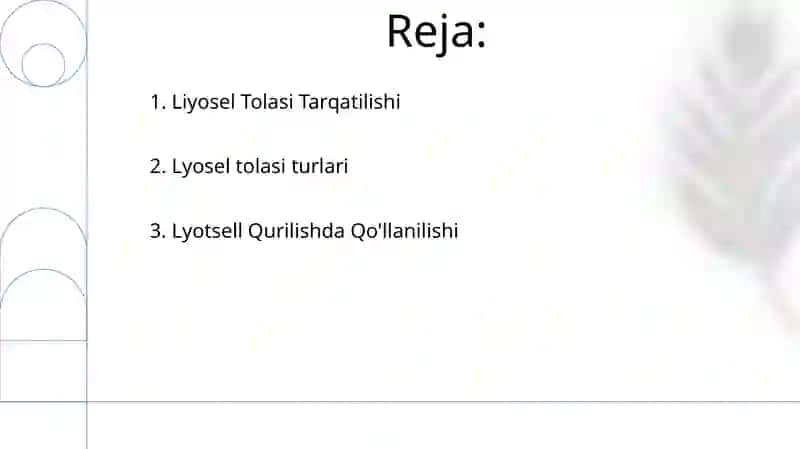 Reja:

1. Liyosel Tolasi Tarqatilishi

2. Lyosel tolasi turlari

3. Lyotsell Qurilishda Qo'llanilishi